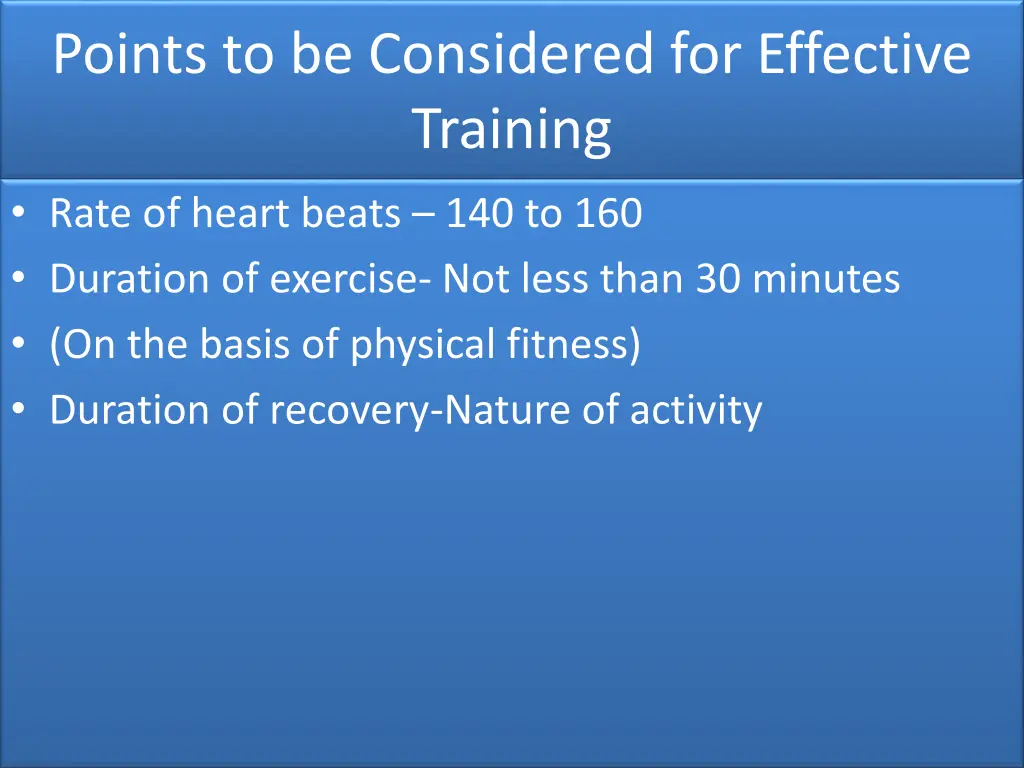 Points to be Considered for Effective Training

• Rate of heart beats – 140 to 160
• Duration of exercise- Not less than 30 minutes
• (On the basis of physical fitness)
• Duration of recovery-Nature of activity